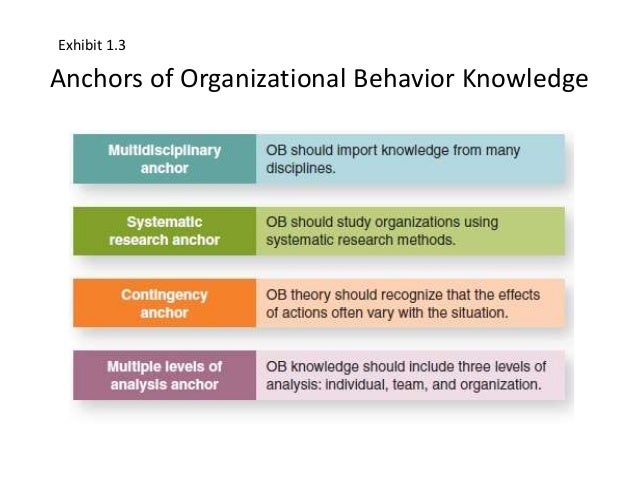 Exhibit 1.3

Anchors of Organizational Behavior Knowledge

| Multidisciplinary anchor | OB should import knowledge from many disciplines. |
|---|---|
| Systematic research anchor | OB should study organizations using systematic research methods. |
| Contingency anchor | OB theory should recognize that the effects of actions often vary with the situation. |
| Multiple levels of analysis anchor | OB knowledge should include three levels of analysis: individual, team, and organization. |